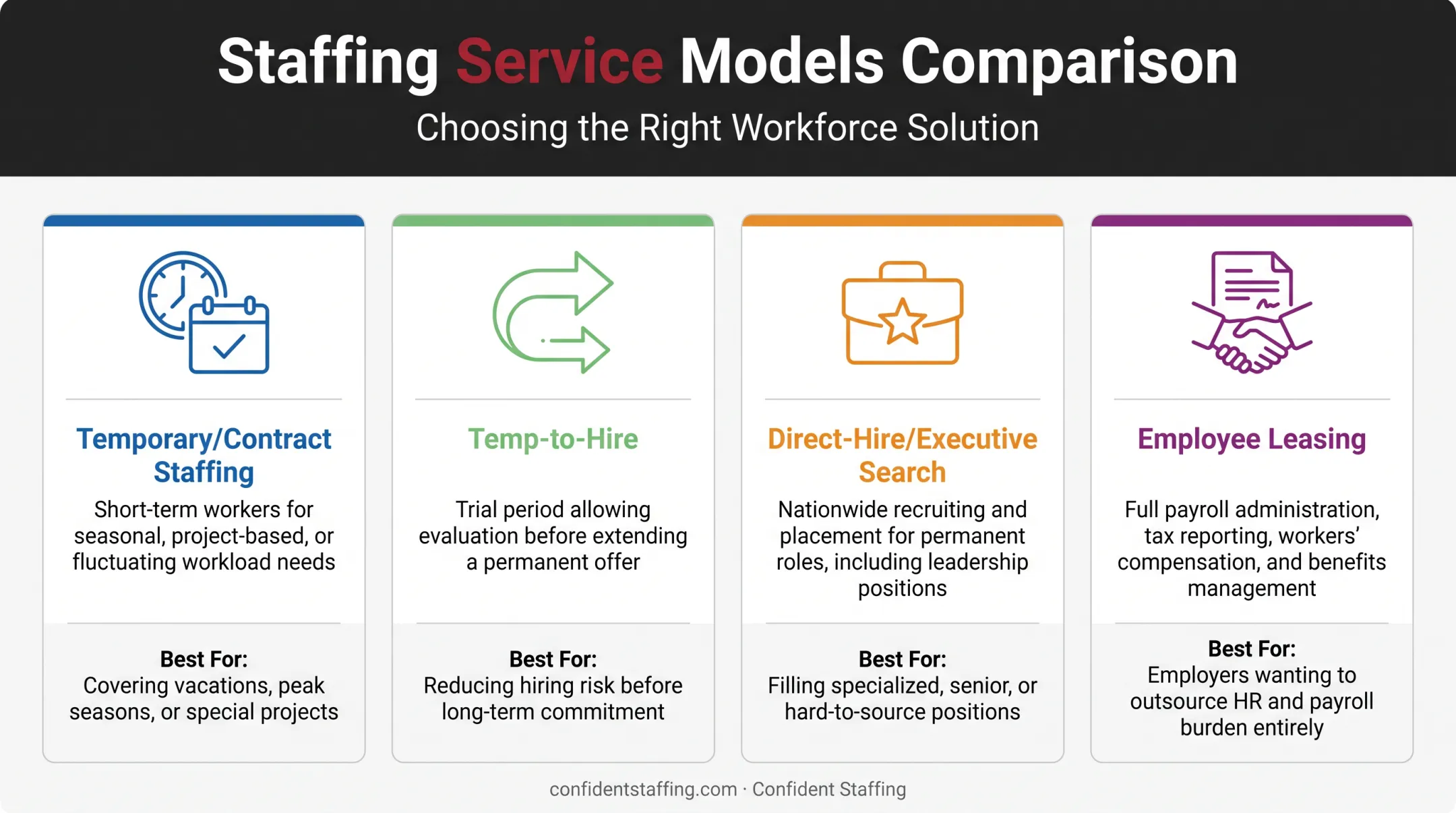 Staffing Service Models Comparison

Choosing the Right Workforce Solution

Temporary/Contract Staffing

Short-term workers for seasonal, project-based, or fluctuating workload needs

Best For:
Covering vacations, peak seasons, or special projects

Temp-to-Hire

Trial period allowing evaluation before extending a permanent offer

Best For:
Reducing hiring risk before long-term commitment

Direct-Hire/Executive Search

Nationwide recruiting and placement for permanent roles, including leadership positions

Best For:
Filling specialized, senior, or hard-to-source positions

Employee Leasing

Full payroll administration, tax reporting, workers' compensation, and benefits management

Best For:
Employers wanting to outsource HR and payroll burden entirely

confidentstaffing.com · Confident Staffing